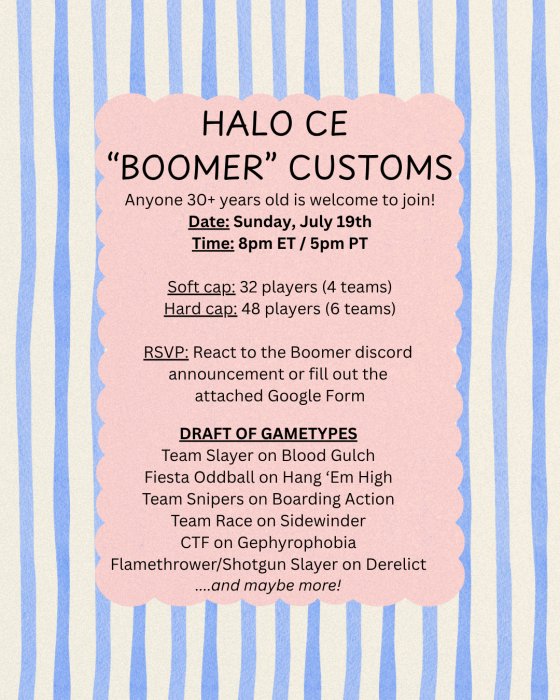 HALO CE
"BOOMER" CUSTOMS

Anyone 30+ years old is welcome to join!
Date: Sunday, July 19th
Time: 8pm ET / 5pm PT

Soft cap: 32 players (4 teams)
Hard cap: 48 players (6 teams)

RSVP: React to the Boomer discord announcement or fill out the attached Google Form

DRAFT OF GAMETYPES
Team Slayer on Blood Gulch
Fiesta Oddball on Hang 'Em High
Team Snipers on Boarding Action
Team Race on Sidewinder
CTF on Gephyrophobia
Flamethrower/Shotgun Slayer on Derelict
....and maybe more!